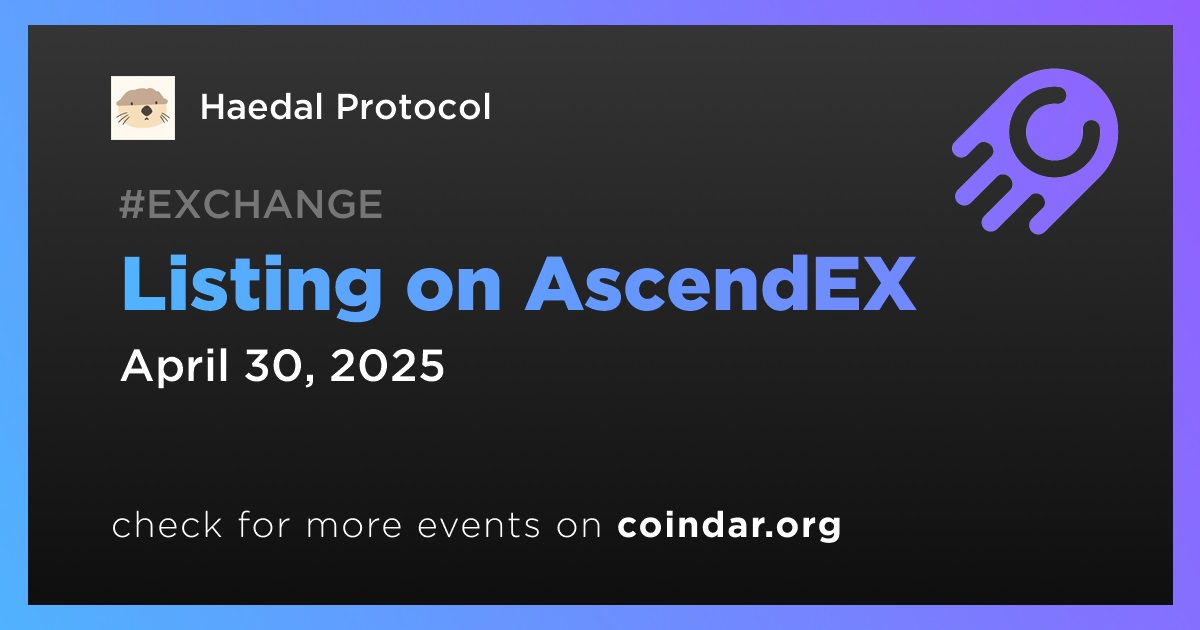 Haedal Protocol

#EXCHANGE

Listing on AscendEX

April 30, 2025

check for more events on coindar.org